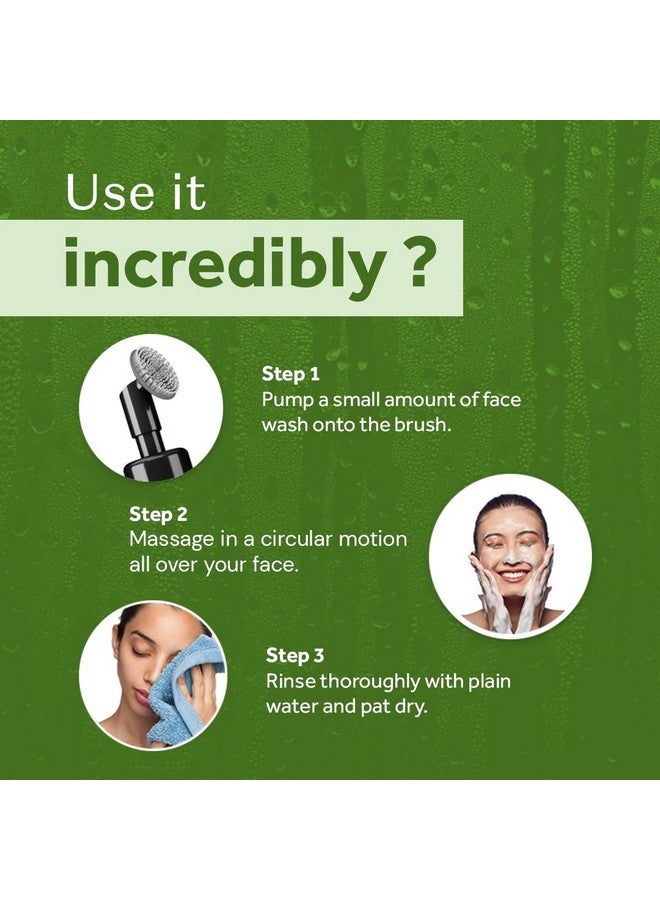 Use it
incredibly ?

Step 1
Pump a small amount of face wash onto the brush.

Step 2
Massage in a circular motion all over your face.

Step 3
Rinse thoroughly with plain water and pat dry.